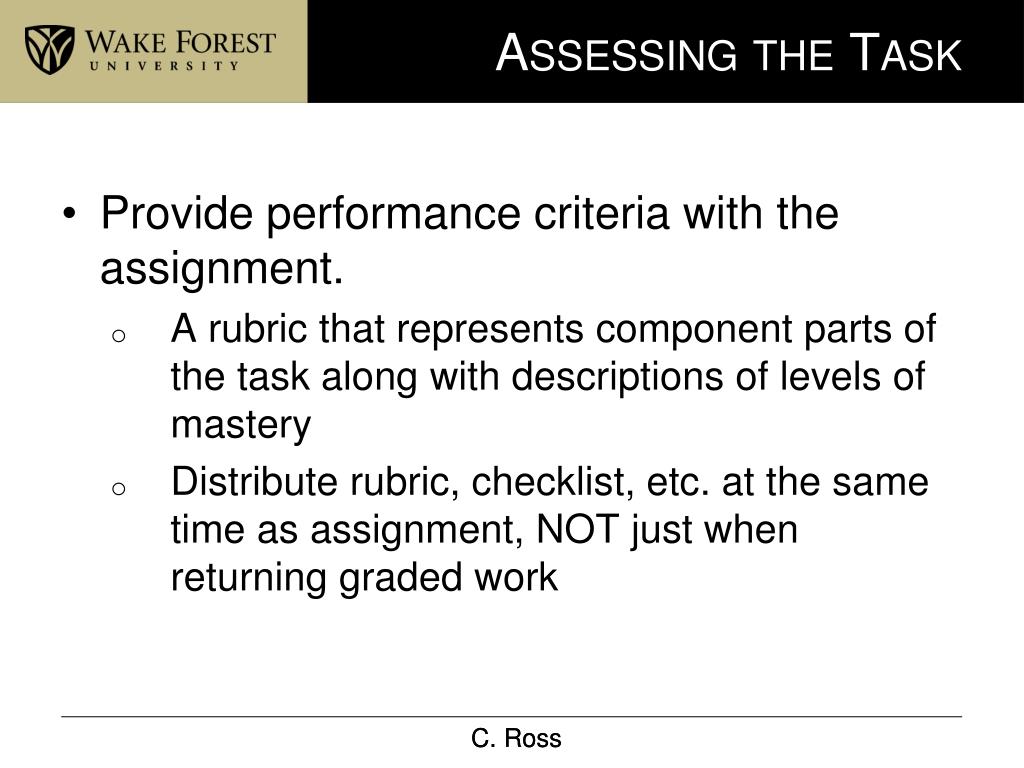 WAKE FOREST
UNIVERSITY

ASSESSING THE TASK

• Provide performance criteria with the assignment.
  o A rubric that represents component parts of the task along with descriptions of levels of mastery
  o Distribute rubric, checklist, etc. at the same time as assignment, NOT just when returning graded work

C. Ross